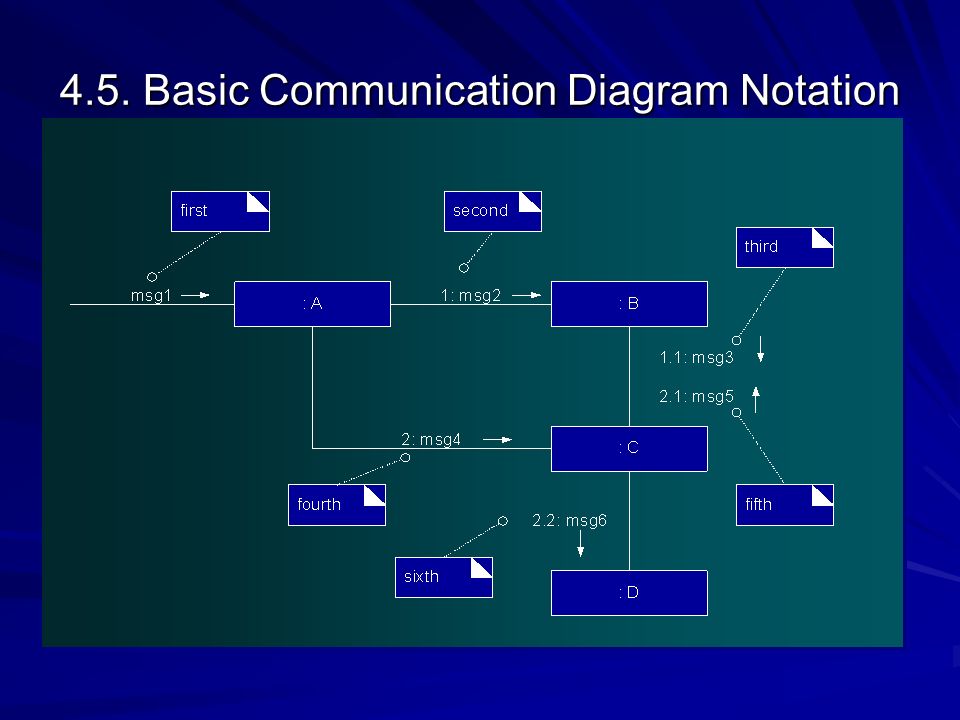 4.5. Basic Communication Diagram Notation

first

second

third

msg1

: A

1: msg2

: B

1.1: msg3

2.1: msg5

2: msg4

: C

fourth

fifth

2.2: msg6

sixth

: D